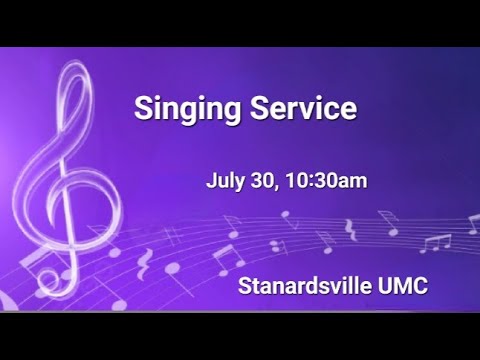 Singing Service

July 30, 10:30am

Stanardsville UMC